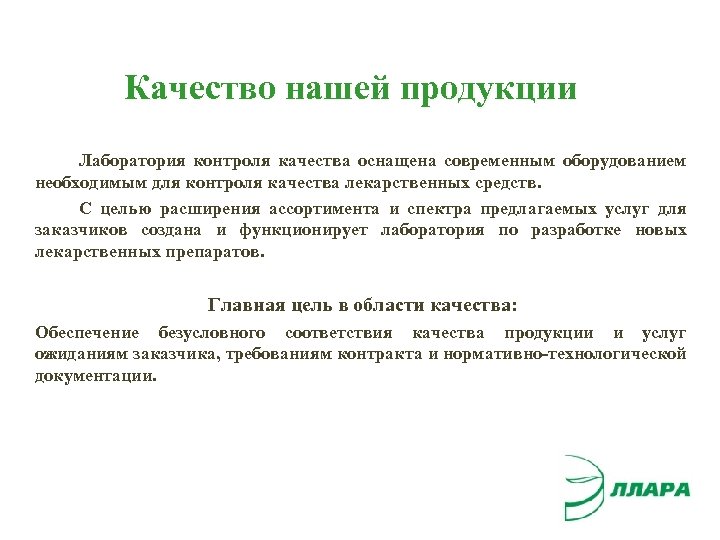 Качество нашей продукции

Лаборатория контроля качества оснащена современным оборудованием необходимым для контроля качества лекарственных средств.

С целью расширения ассортимента и спектра предлагаемых услуг для заказчиков создана и функционирует лаборатория по разработке новых лекарственных препаратов.

Главная цель в области качества:

Обеспечение безусловного соответствия качества продукции и услуг ожиданиям заказчика, требованиям контракта и нормативно-технологической документации.

ЭЛЛАРА